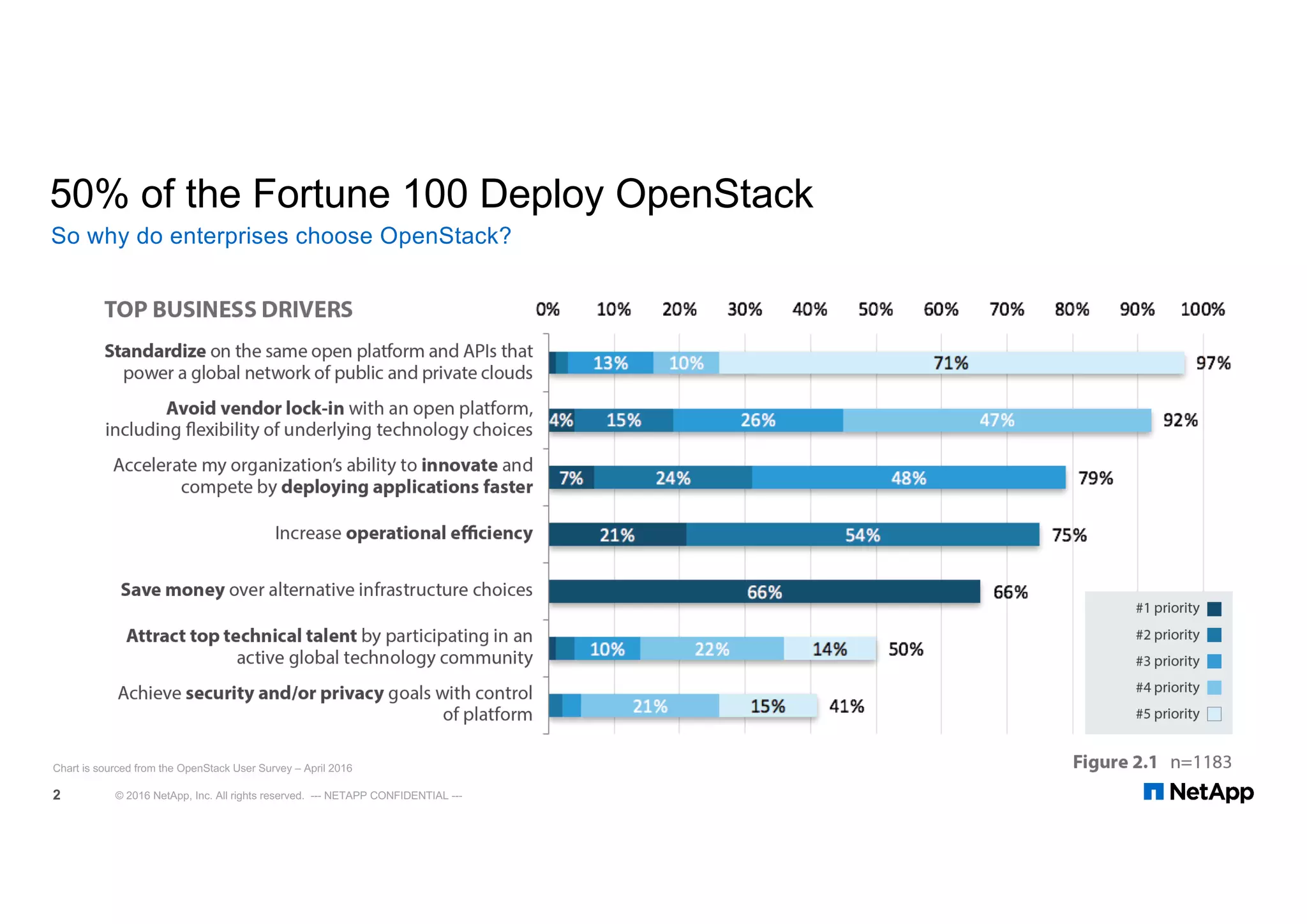 50% of the Fortune 100 Deploy OpenStack

So why do enterprises choose OpenStack?

TOP BUSINESS DRIVERS

0% 10% 20% 30% 40% 50% 60% 70% 80% 90% 100%

Standardize on the same open platform and APIs that power a global network of public and private clouds
13% 10% 71% 97%

Avoid vendor lock-in with an open platform, including flexibility of underlying technology choices
4% 15% 26% 47% 92%

Accelerate my organization's ability to innovate and compete by deploying applications faster
7% 24% 48% 79%

Increase operational efficiency
21% 54% 75%

Save money over alternative infrastructure choices
66% 66%

Attract top technical talent by participating in an active global technology community
10% 22% 14% 50%

Achieve security and/or privacy goals with control of platform
21% 15% 41%

#1 priority
#2 priority
#3 priority
#4 priority
#5 priority

Figure 2.1 n=1183

Chart is sourced from the OpenStack User Survey – April 2016

2 © 2016 NetApp, Inc. All rights reserved. --- NETAPP CONFIDENTIAL ---

NetApp